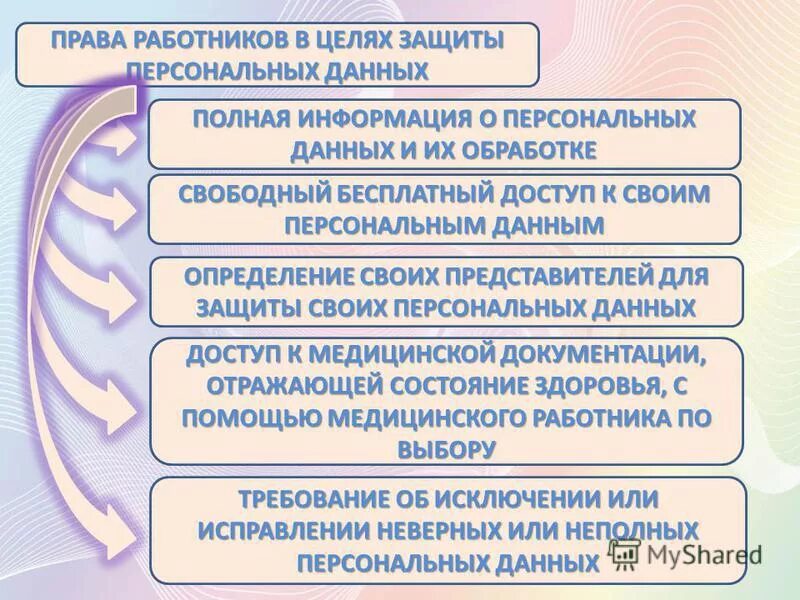 ПРАВА РАБОТНИКОВ В ЦЕЛЯХ ЗАЩИТЫ ПЕРСОНАЛЬНЫХ ДАННЫХ

ПОЛНАЯ ИНФОРМАЦИЯ О ПЕРСОНАЛЬНЫХ ДАННЫХ И ИХ ОБРАБОТКЕ

СВОБОДНЫЙ БЕСПЛАТНЫЙ ДОСТУП К СВОИМ ПЕРСОНАЛЬНЫМ ДАННЫМ

ОПРЕДЕЛЕНИЕ СВОИХ ПРЕДСТАВИТЕЛЕЙ ДЛЯ ЗАЩИТЫ СВОИХ ПЕРСОНАЛЬНЫХ ДАННЫХ

ДОСТУП К МЕДИЦИНСКОЙ ДОКУМЕНТАЦИИ, ОТРАЖАЮЩЕЙ СОСТОЯНИЕ ЗДОРОВЬЯ, С ПОМОЩЬЮ МЕДИЦИНСКОГО РАБОТНИКА ПО ВЫБОРУ

ТРЕБОВАНИЕ ОБ ИСКЛЮЧЕНИИ ИЛИ ИСПРАВЛЕНИИ НЕВЕРНЫХ ИЛИ НЕПОЛНЫХ ПЕРСОНАЛЬНЫХ ДАННЫХ

MyShared